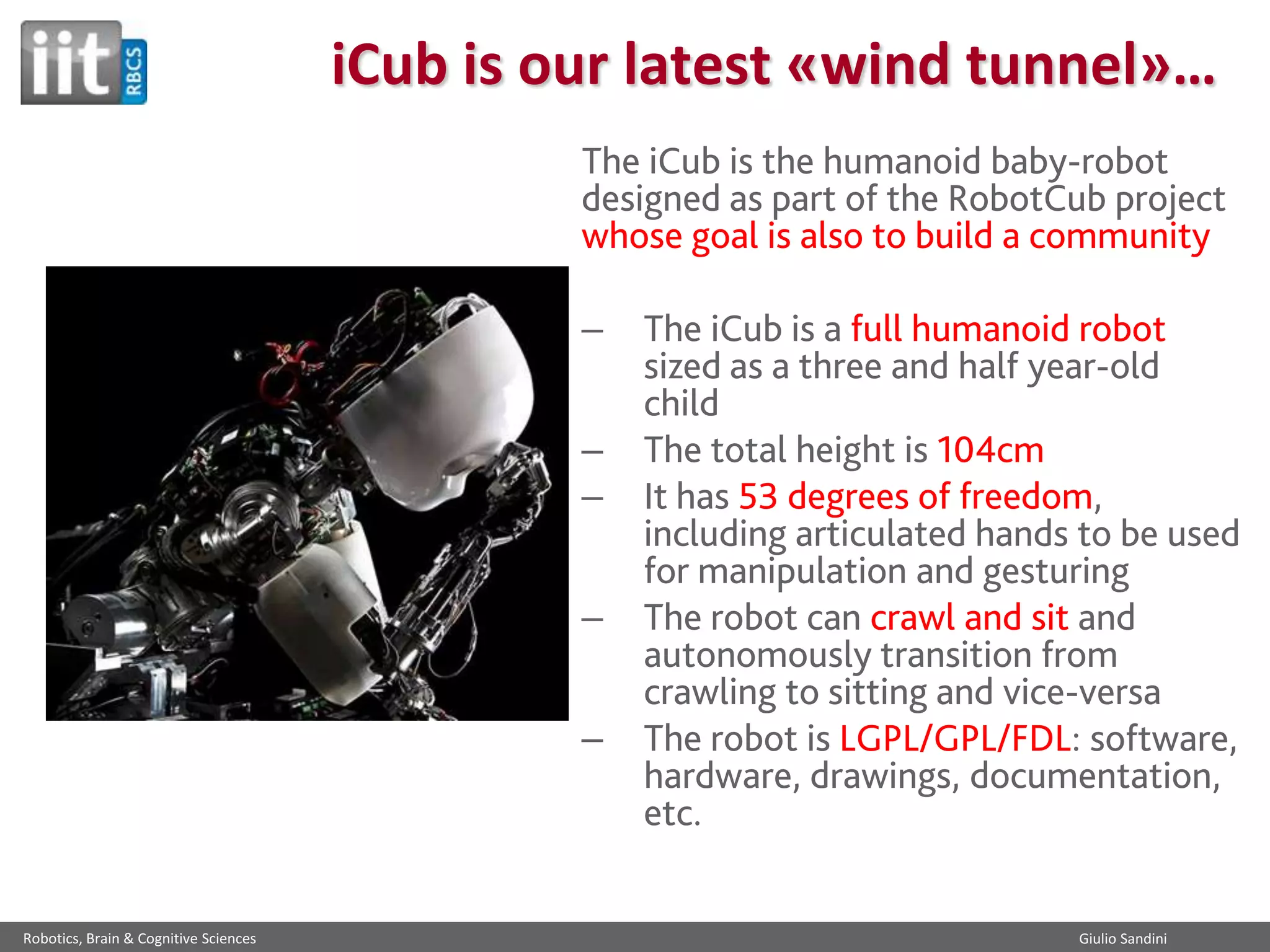 iit RBCS

iCub is our latest «wind tunnel»…

The iCub is the humanoid baby-robot designed as part of the RobotCub project whose goal is also to build a community

– The iCub is a full humanoid robot sized as a three and half year-old child
– The total height is 104cm
– It has 53 degrees of freedom, including articulated hands to be used for manipulation and gesturing
– The robot can crawl and sit and autonomously transition from crawling to sitting and vice-versa
– The robot is LGPL/GPL/FDL: software, hardware, drawings, documentation, etc.

Robotics, Brain & Cognitive Sciences

Giulio Sandini